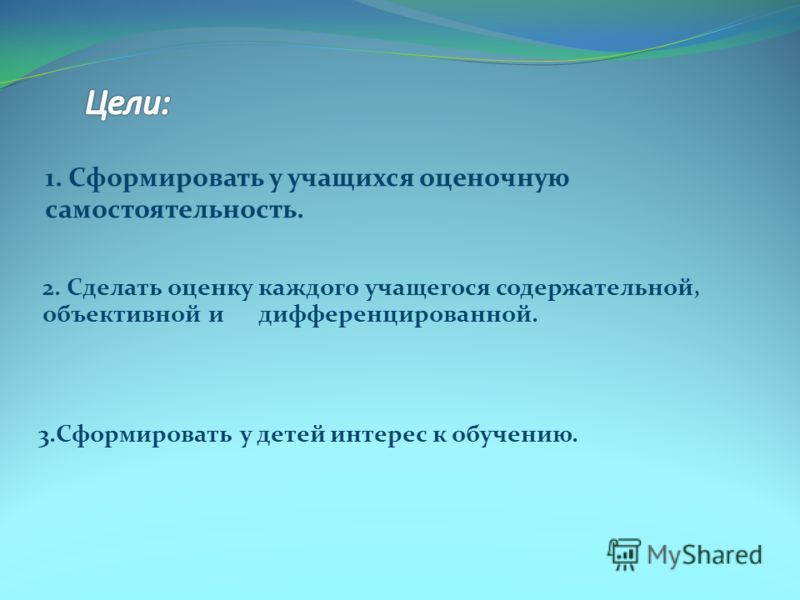 Цели:

1. Сформировать у учащихся оценочную самостоятельность.

2. Сделать оценку каждого учащегося содержательной, объективной и дифференцированной.

3.Сформировать у детей интерес к обучению.

MyShared